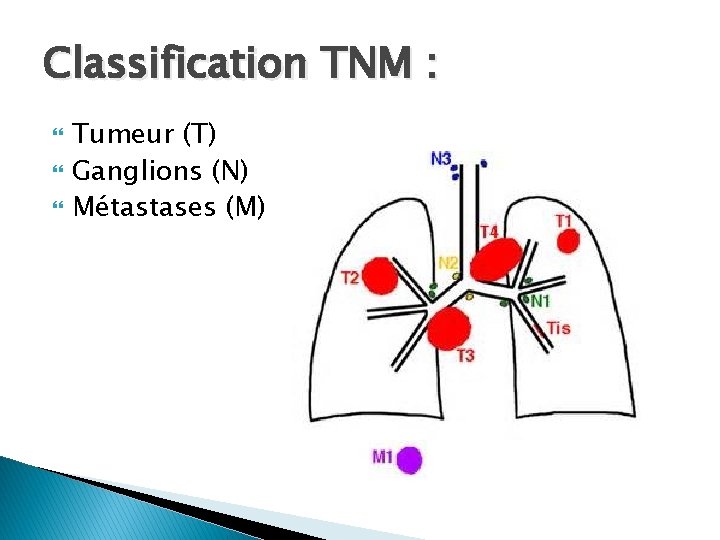 Classification TNM :

Tumeur (T)
Ganglions (N)
Métastases (M)

N3
T4
T1
N2
T2
N1
Tis
T3
M1